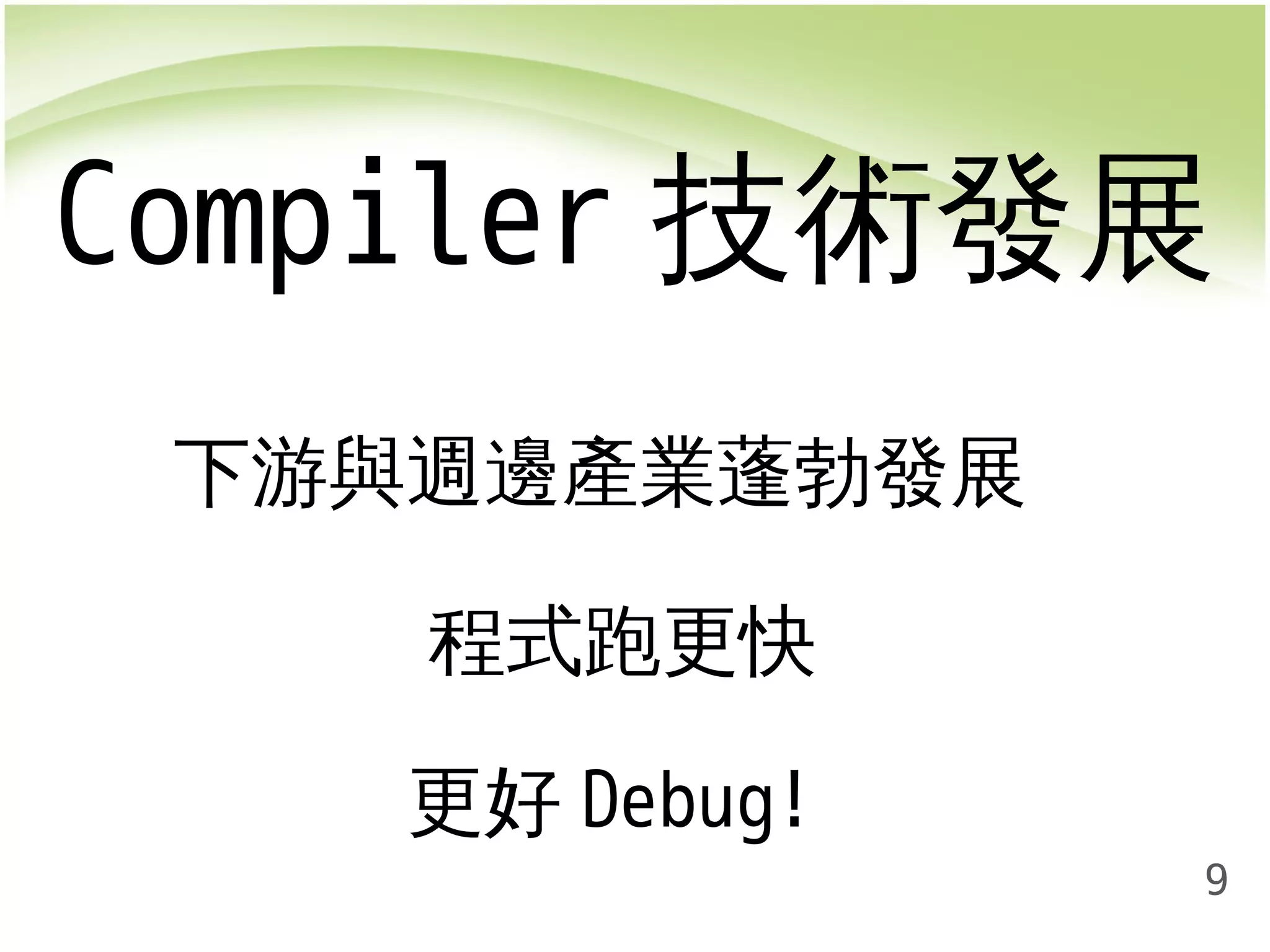 Compiler 技術發展

下游與週邊產業蓬勃發展

程式跑更快

更好 Debug!

9